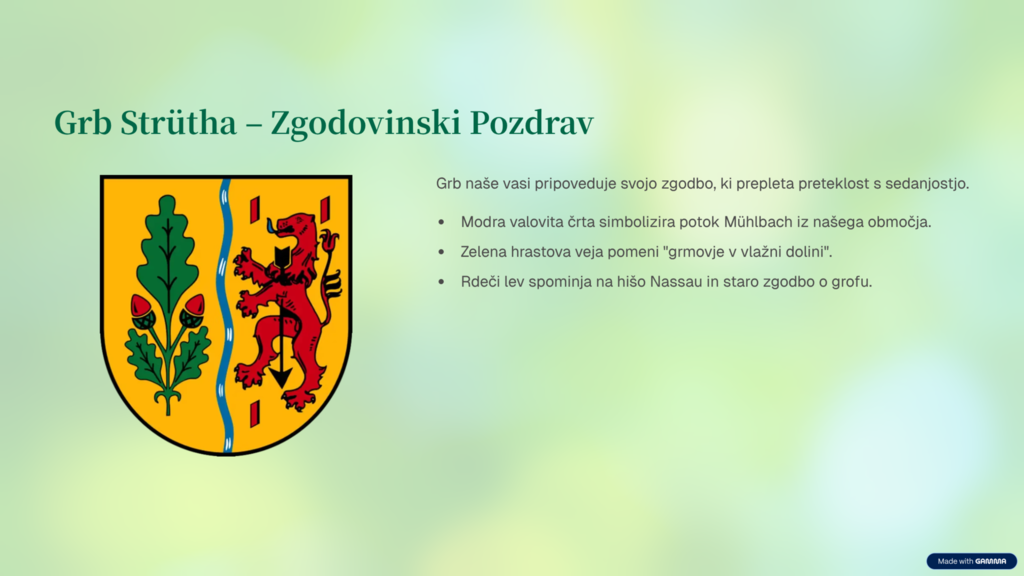 Grb Strütha – Zgodovinski Pozdrav

Grb naše vasi pripoveduje svojo zgodbo, ki prepleta preteklost s sedanjostjo.

• Modra valovita črta simbolizira potok Mühlbach iz našega območja.
• Zelena hrastova veja pomeni "grmovje v vlažni dolini".
• Rdeči lev spominja na hišo Nassau in staro zgodbo o grofu.

Made with GAMMA